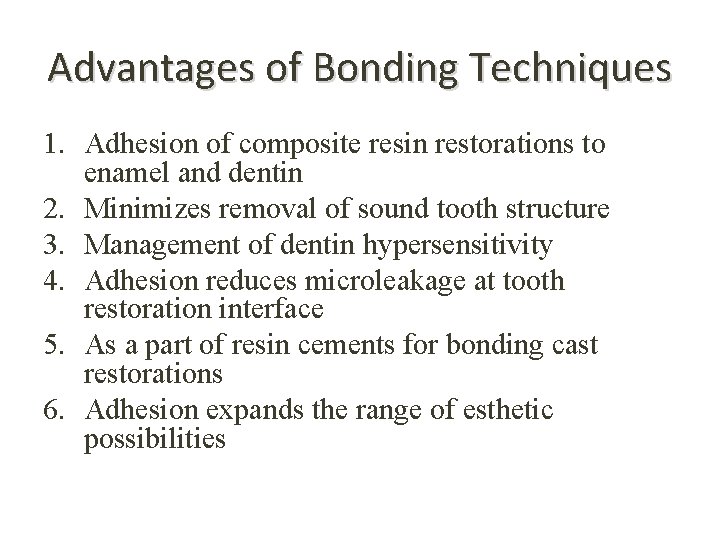 Advantages of Bonding Techniques

1. Adhesion of composite resin restorations to enamel and dentin
2. Minimizes removal of sound tooth structure
3. Management of dentin hypersensitivity
4. Adhesion reduces microleakage at tooth restoration interface
5. As a part of resin cements for bonding cast restorations
6. Adhesion expands the range of esthetic possibilities